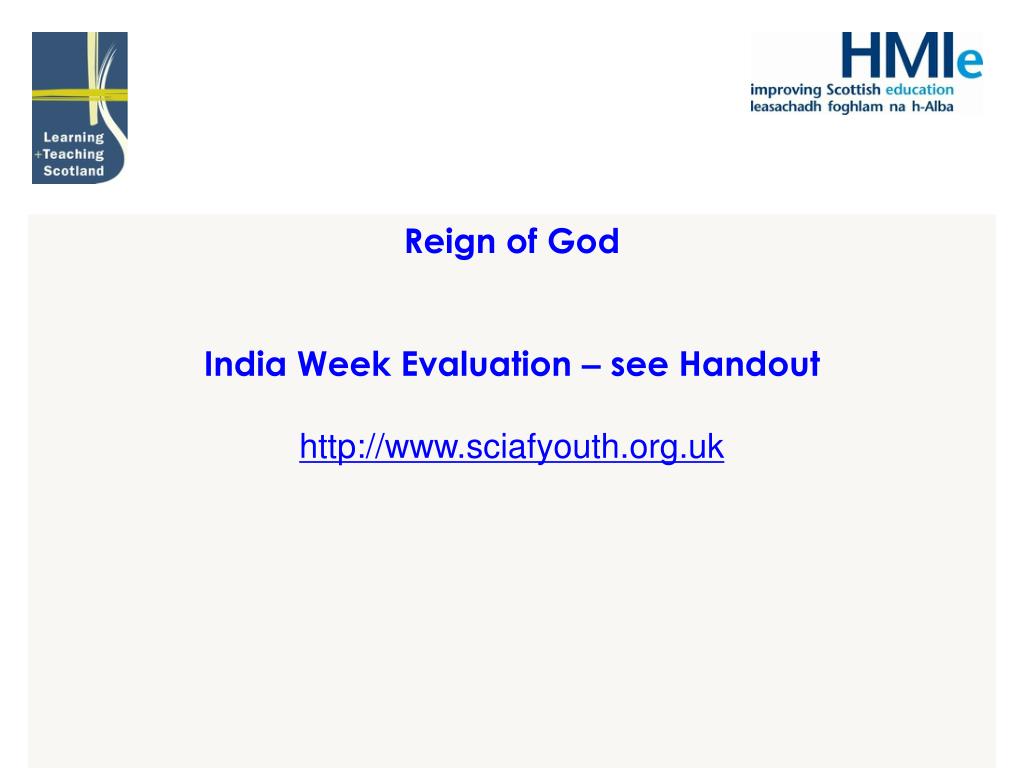 Learning
+Teaching
Scotland

HMIe
improving Scottish education
leasachadh foghlam na h-Alba

Reign of God

India Week Evaluation – see Handout

http://www.sciafyouth.org.uk